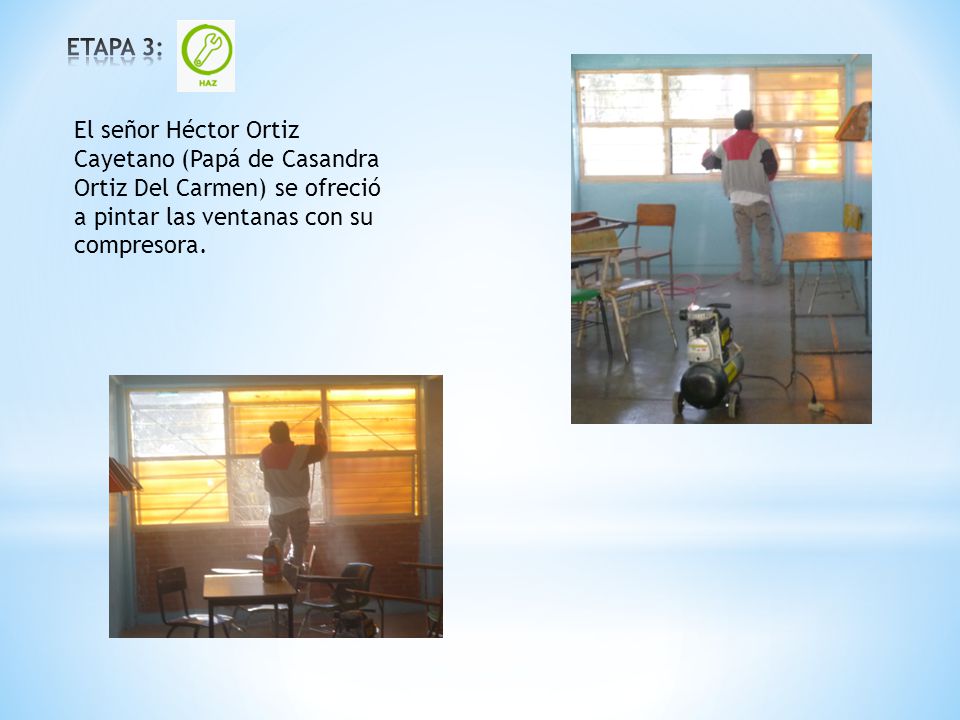 ETAPA 3:

HAZ

El señor Héctor Ortiz Cayetano (Papá de Casandra Ortiz Del Carmen) se ofreció a pintar las ventanas con su compresora.